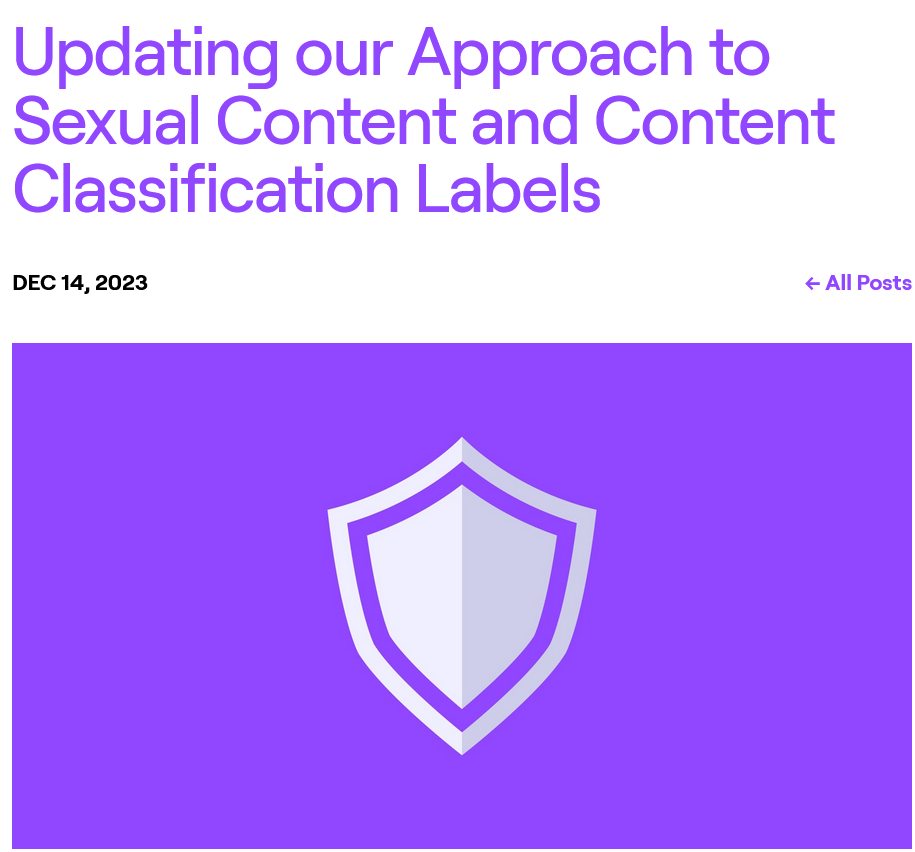 Updating our Approach to Sexual Content and Content Classification Labels

DEC 14, 2023

← All Posts